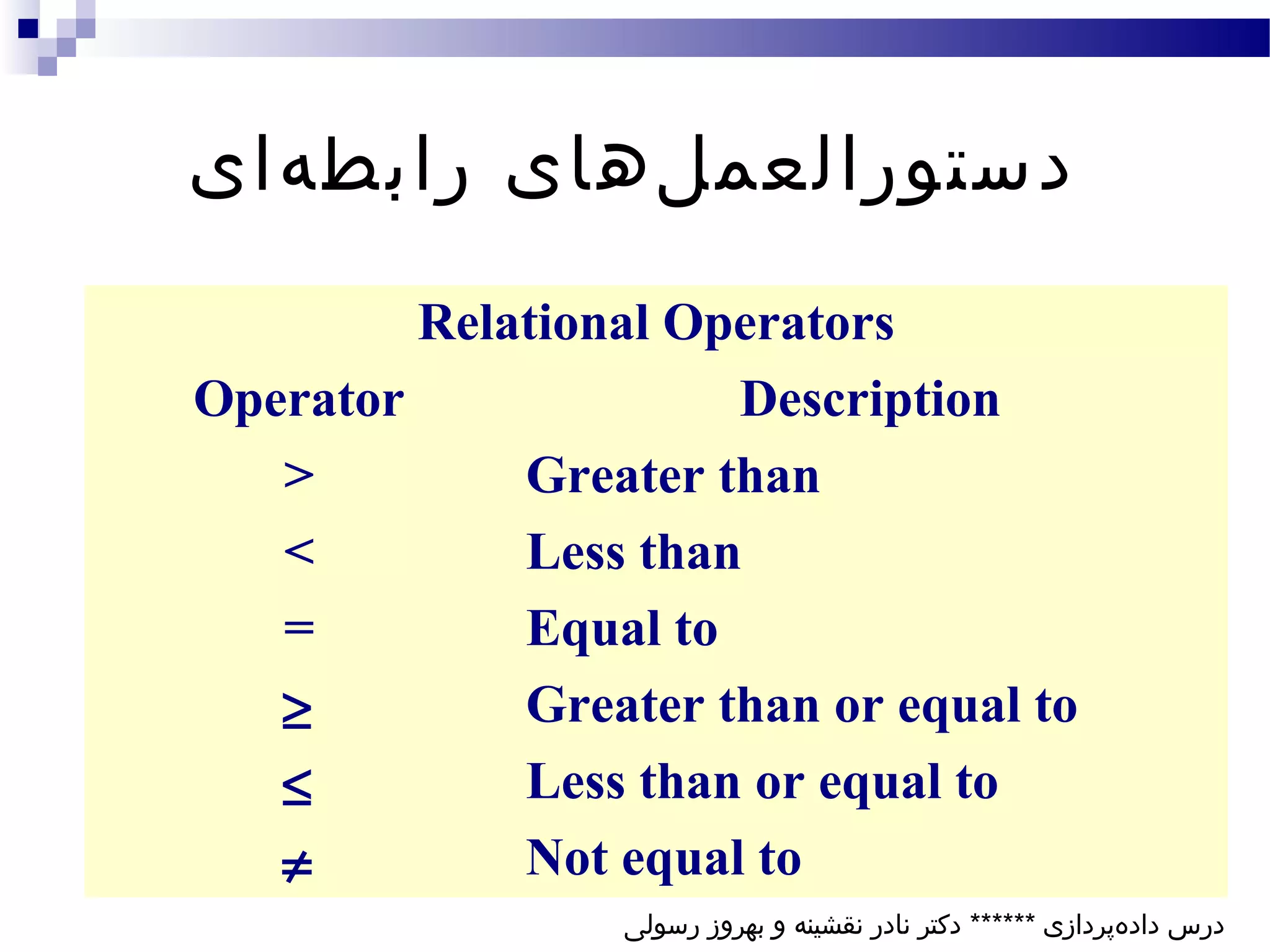 دستورالعمل‌های رابطه‌ای

Relational Operators

| Operator | Description |
|---|---|
| $>$ | Greater than |
| $<$ | Less than |
| $=$ | Equal to |
| $\geq$ | Greater than or equal to |
| $\leq$ | Less than or equal to |
| $\neq$ | Not equal to |

درس داده‌پردازی ****** دکتر نادر نقشینه و بهروز رسولی